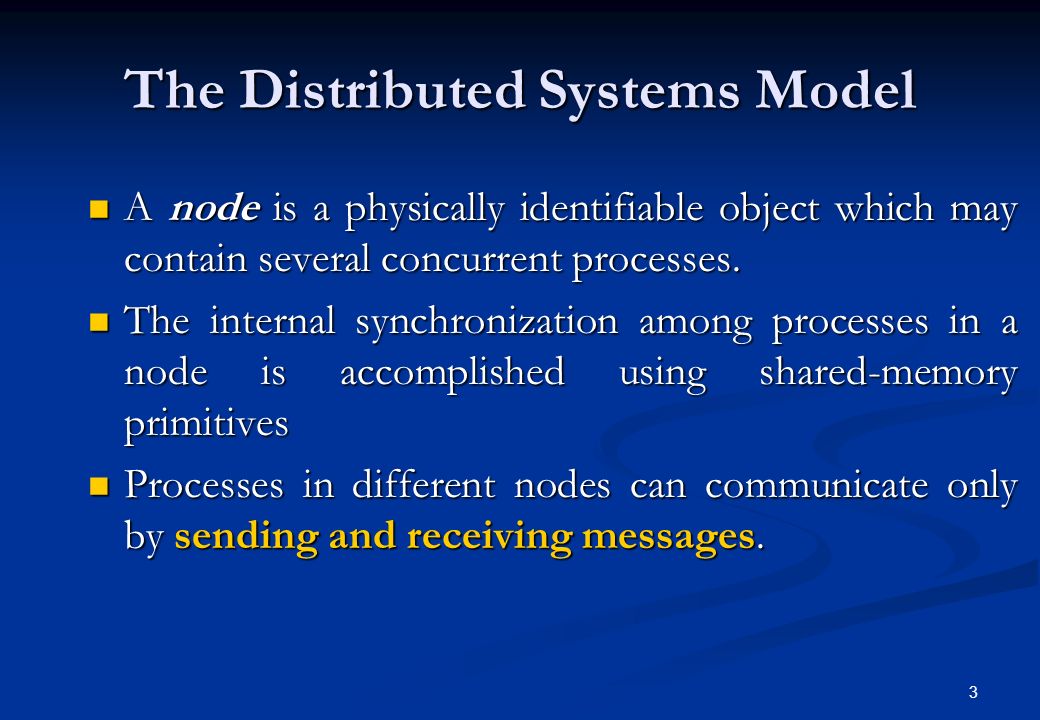 The Distributed Systems Model

A node is a physically identifiable object which may contain several concurrent processes.

The internal synchronization among processes in a node is accomplished using shared-memory primitives

Processes in different nodes can communicate only by sending and receiving messages.

3